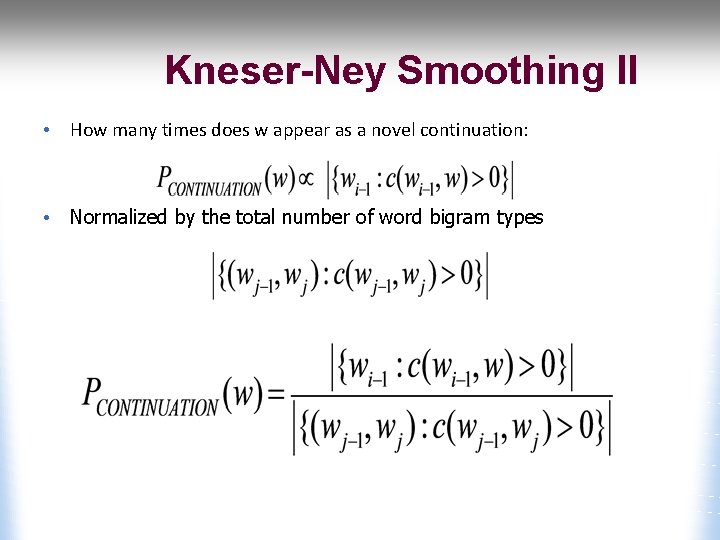 Kneser-Ney Smoothing II

• How many times does w appear as a novel continuation:

$P_{CONTINUATION}(w) \propto \left|\{w_{i-1} : c(w_{i-1}, w) > 0\}\right|$

• Normalized by the total number of word bigram types

$\left|\{(w_{j-1}, w_j) : c(w_{j-1}, w_j) > 0\}\right|$

$P_{CONTINUATION}(w) = \frac{\left|\{w_{i-1} : c(w_{i-1}, w) > 0\}\right|}{\left|\{(w_{j-1}, w_j) : c(w_{j-1}, w_j) > 0\}\right|}$